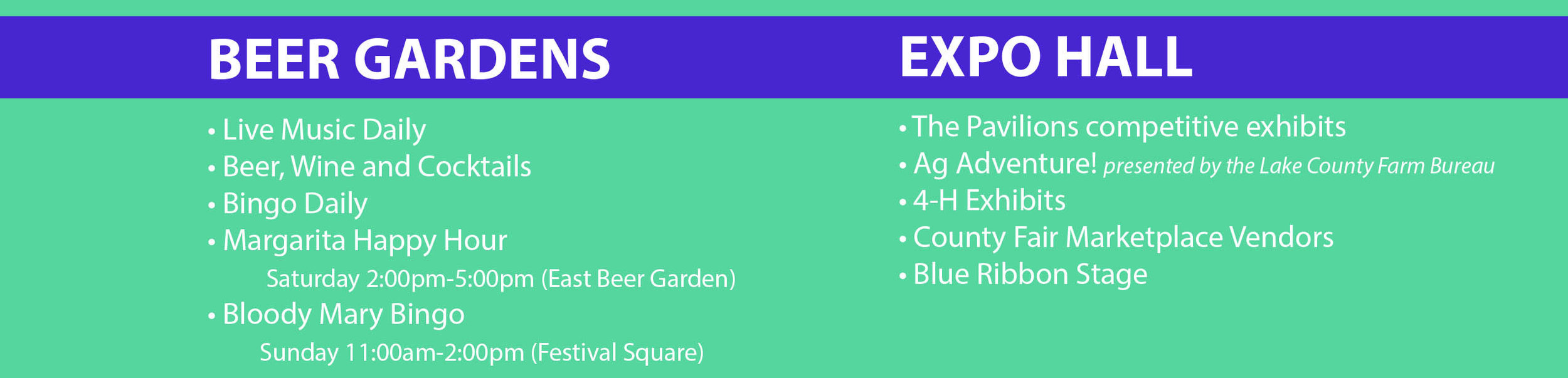 BEER GARDENS

• Live Music Daily
• Beer, Wine and Cocktails
• Bingo Daily
• Margarita Happy Hour
Saturday 2:00pm-5:00pm (East Beer Garden)
• Bloody Mary Bingo
Sunday 11:00am-2:00pm (Festival Square)

EXPO HALL

• The Pavilions competitive exhibits
• Ag Adventure! presented by the Lake County Farm Bureau
• 4-H Exhibits
• County Fair Marketplace Vendors
• Blue Ribbon Stage